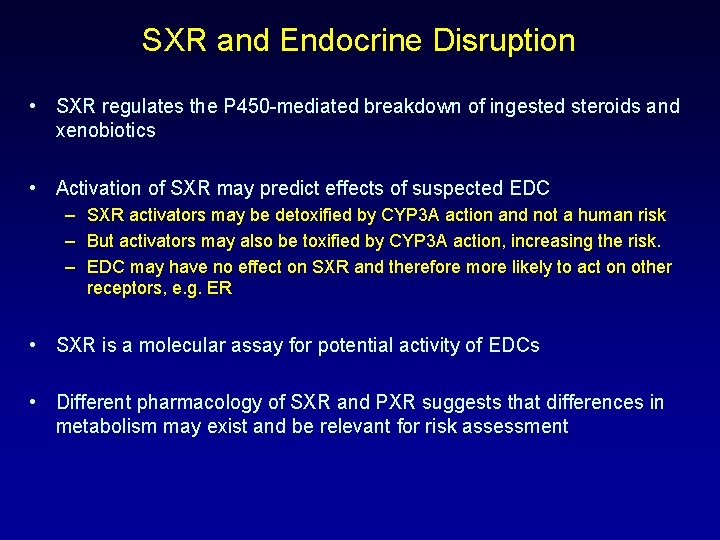 SXR and Endocrine Disruption

• SXR regulates the P450-mediated breakdown of ingested steroids and xenobiotics

• Activation of SXR may predict effects of suspected EDC
– SXR activators may be detoxified by CYP3A action and not a human risk
– But activators may also be toxified by CYP3A action, increasing the risk.
– EDC may have no effect on SXR and therefore more likely to act on other receptors, e.g. ER

• SXR is a molecular assay for potential activity of EDCs

• Different pharmacology of SXR and PXR suggests that differences in metabolism may exist and be relevant for risk assessment